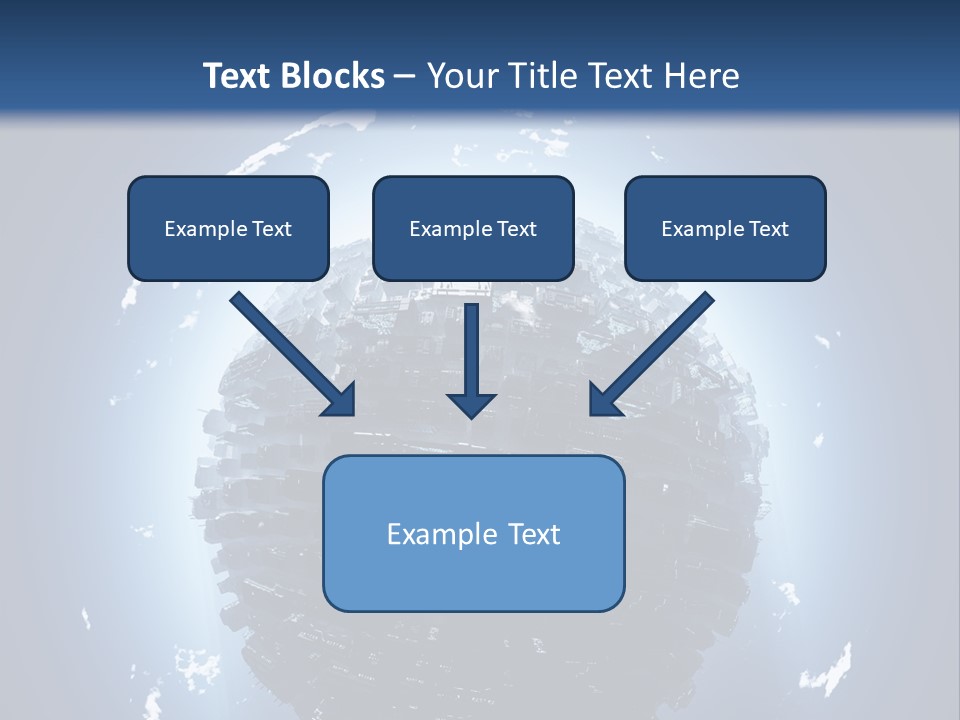 Text Blocks – Your Title Text Here

Example Text

Example Text

Example Text

Example Text